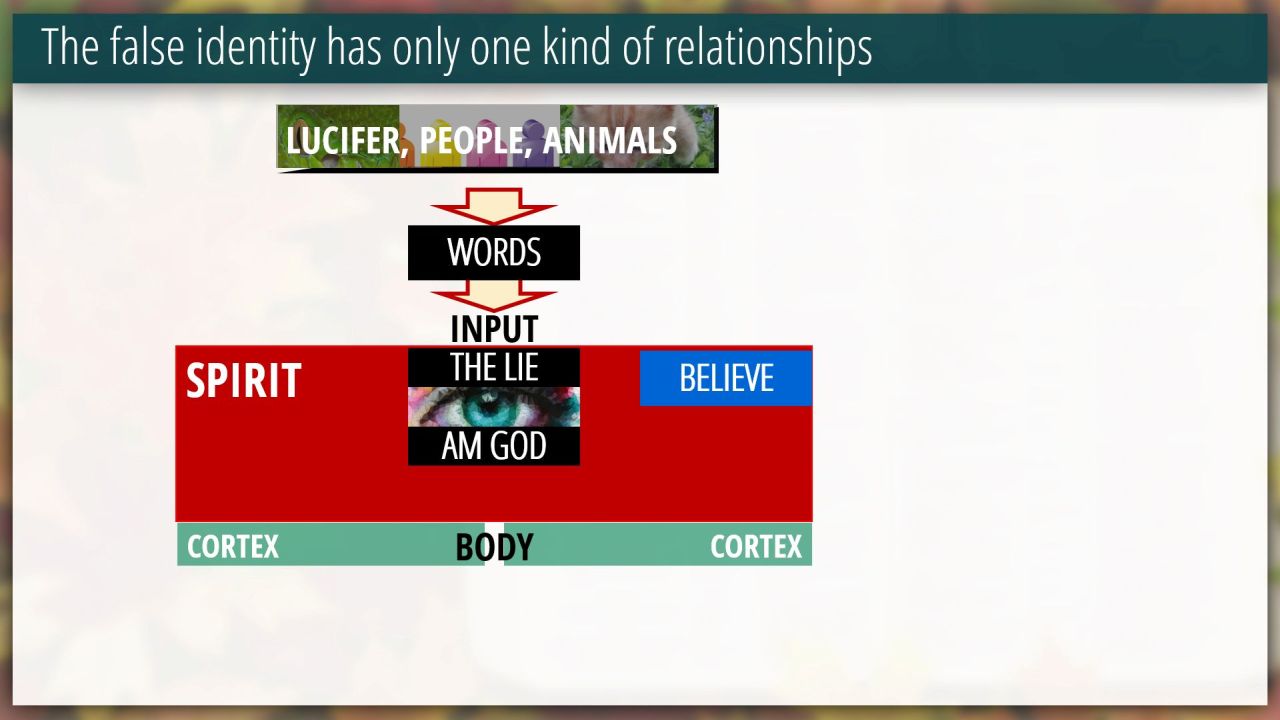 The false identity has only one kind of relationships

LUCIFER, PEOPLE, ANIMALS

WORDS

INPUT

SPIRIT

THE LIE

AM GOD

BELIEVE

CORTEX

BODY

CORTEX